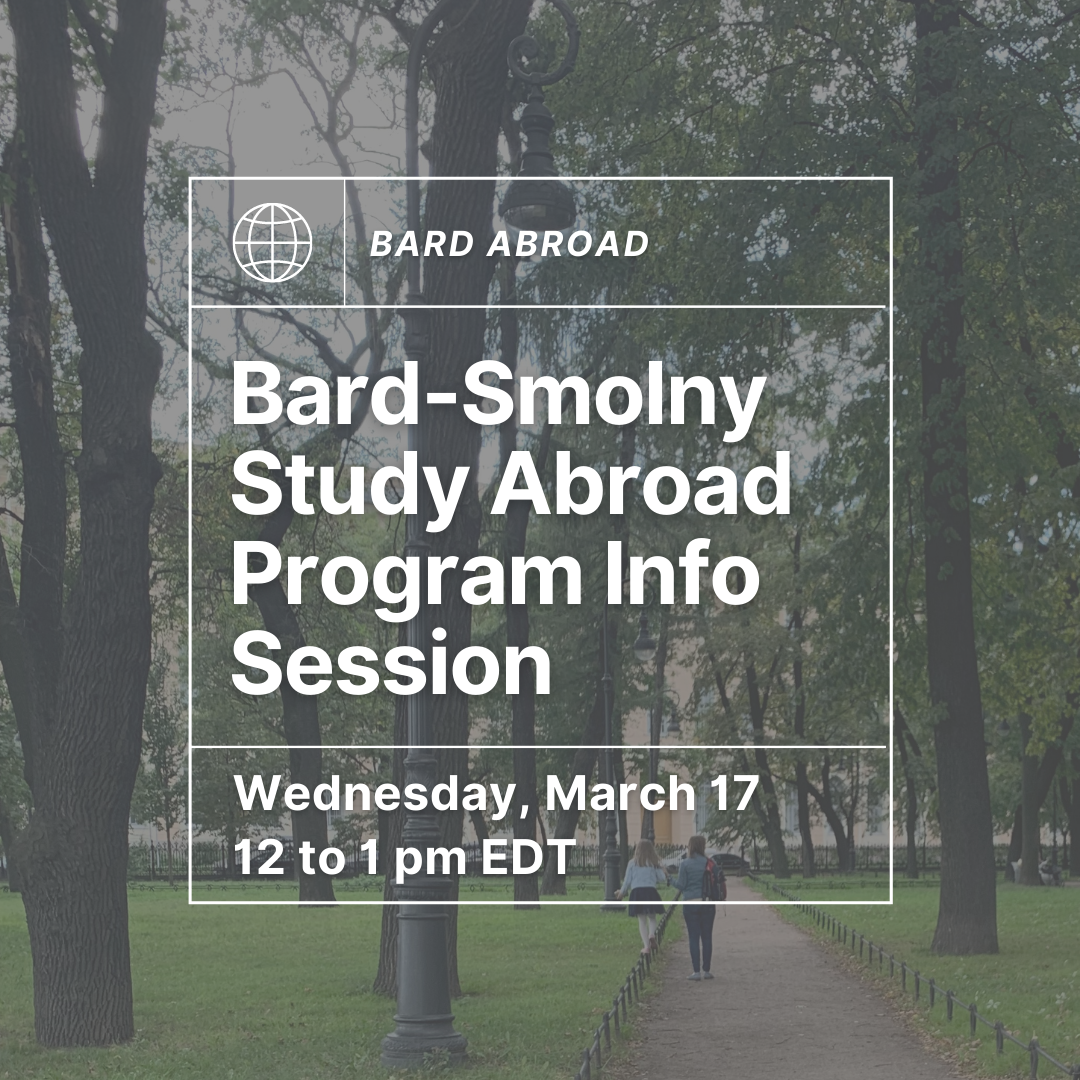 BARD ABROAD

Bard-Smolny Study Abroad Program Info Session

Wednesday, March 17
12 to 1 pm EDT